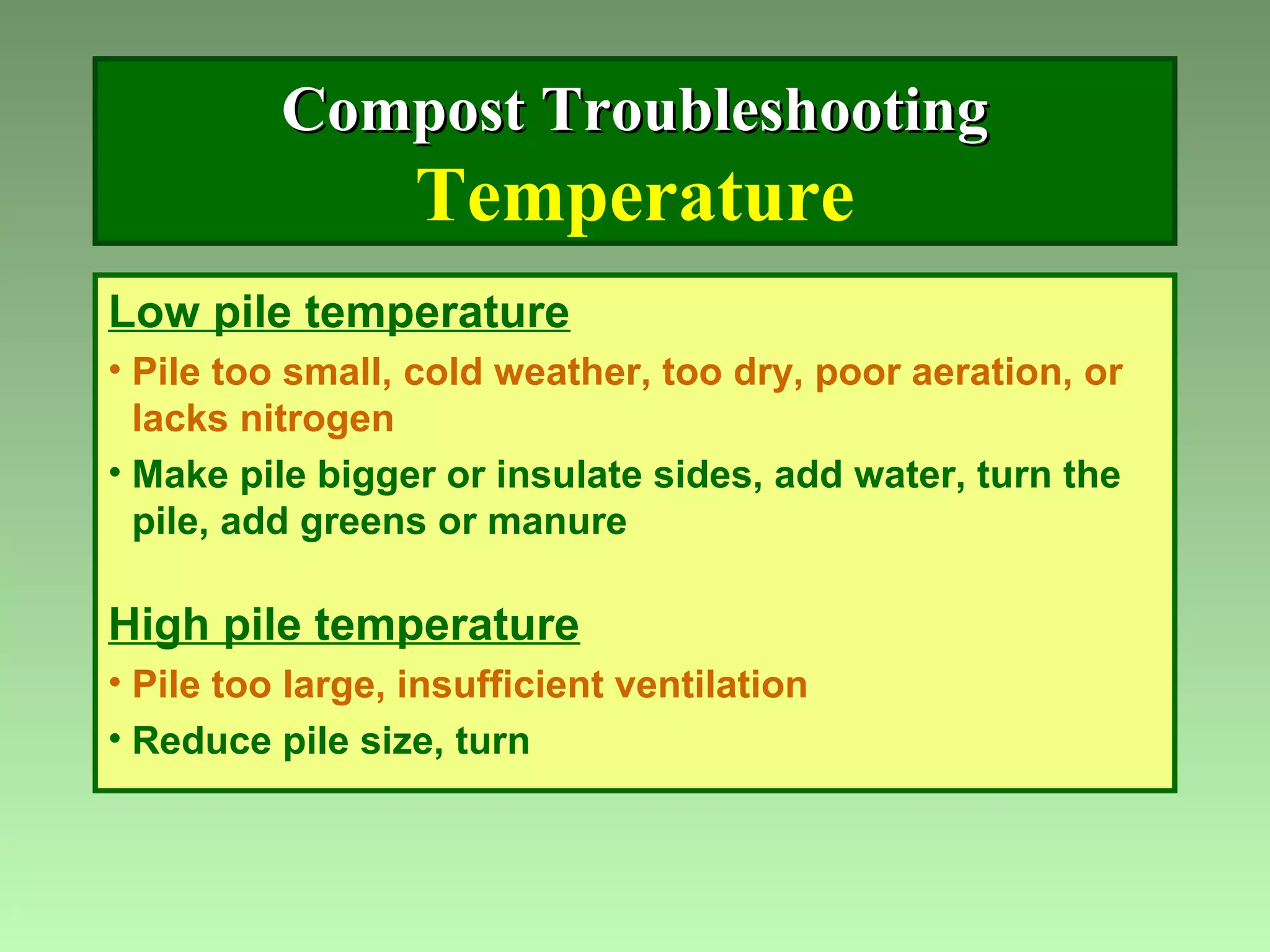 Compost Troubleshooting
Temperature

Low pile temperature

• Pile too small, cold weather, too dry, poor aeration, or lacks nitrogen

• Make pile bigger or insulate sides, add water, turn the pile, add greens or manure

High pile temperature

• Pile too large, insufficient ventilation

• Reduce pile size, turn